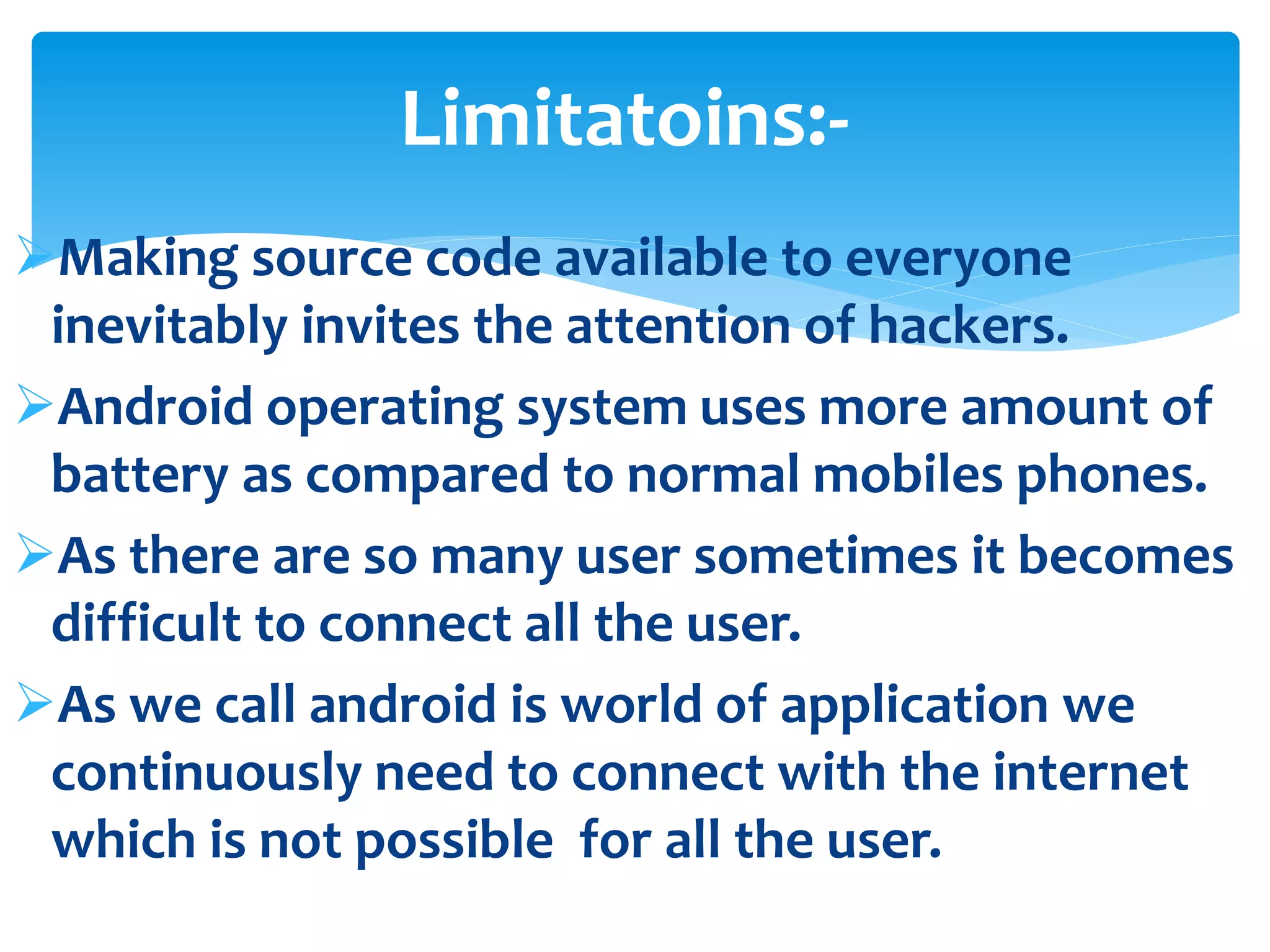 Limitatoins:-

➢Making source code available to everyone inevitably invites the attention of hackers.

➢Android operating system uses more amount of battery as compared to normal mobiles phones.

➢As there are so many user sometimes it becomes difficult to connect all the user.

➢As we call android is world of application we continuously need to connect with the internet which is not possible for all the user.